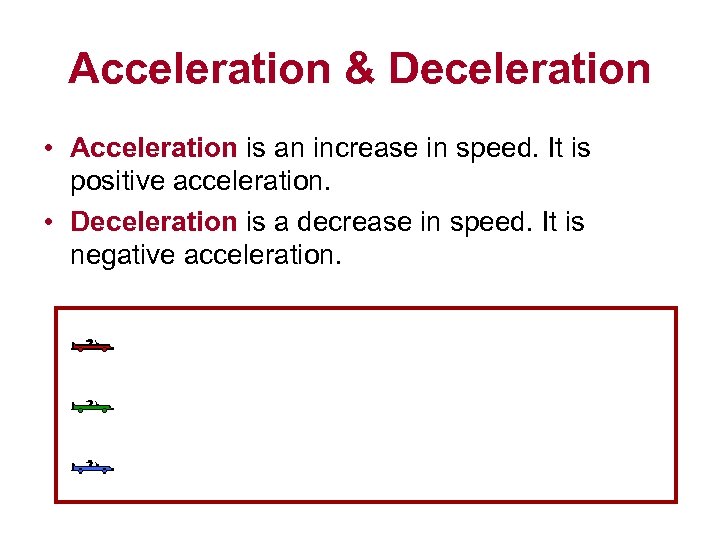 Acceleration & Deceleration

• Acceleration is an increase in speed. It is positive acceleration.

• Deceleration is a decrease in speed. It is negative acceleration.